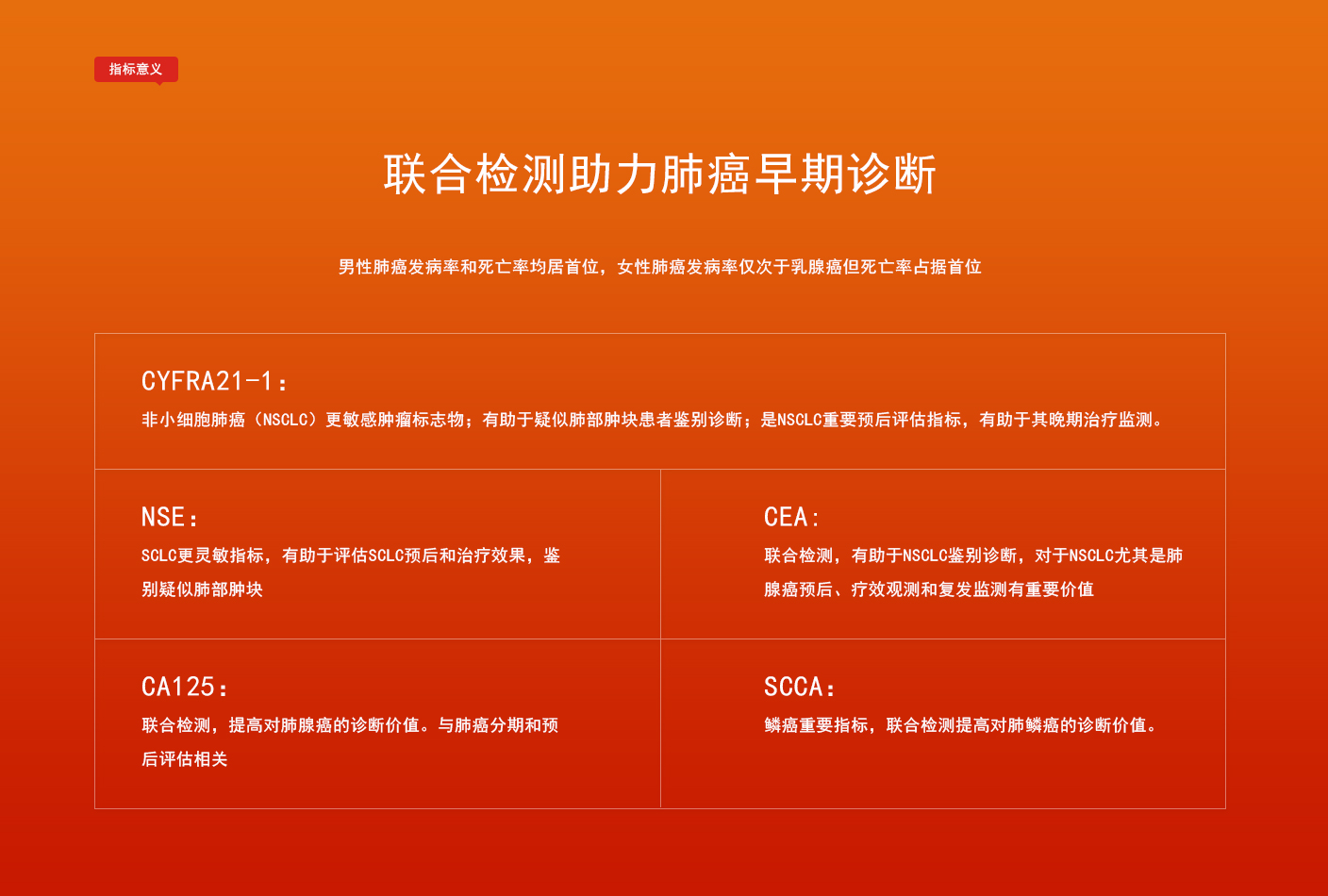 指标意义

联合检测助力肺癌早期诊断

男性肺癌发病率和死亡率均居首位，女性肺癌发病率仅次于乳腺癌但死亡率占据首位

CYFRA21-1：
非小细胞肺癌（NSCLC）更敏感肿瘤标志物；有助于疑似肺部肿块患者鉴别诊断；是NSCLC重要预后评估指标，有助于其晚期治疗监测。

NSE：
SCLC更灵敏指标，有助于评估SCLC预后和治疗效果，鉴别疑似肺部肿块

CEA：
联合检测，有助于NSCLC鉴别诊断，对于NSCLC尤其是肺腺癌预后、疗效观测和复发监测有重要价值

CA125：
联合检测，提高对肺腺癌的诊断价值。与肺癌分期和预后评估相关

SCCA：
鳞癌重要指标，联合检测提高对肺鳞癌的诊断价值。